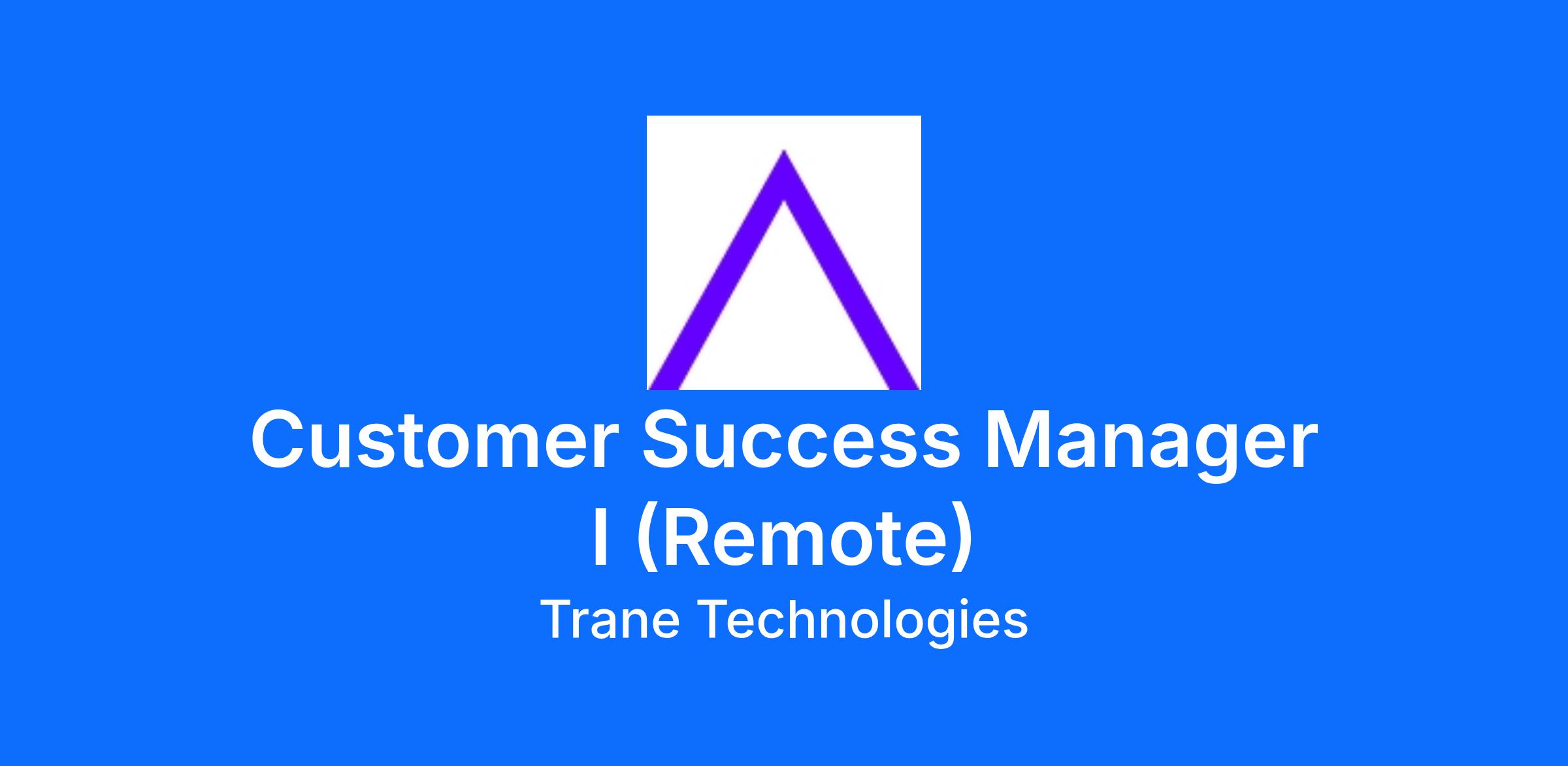 Customer Success Manager I (Remote)

Trane Technologies